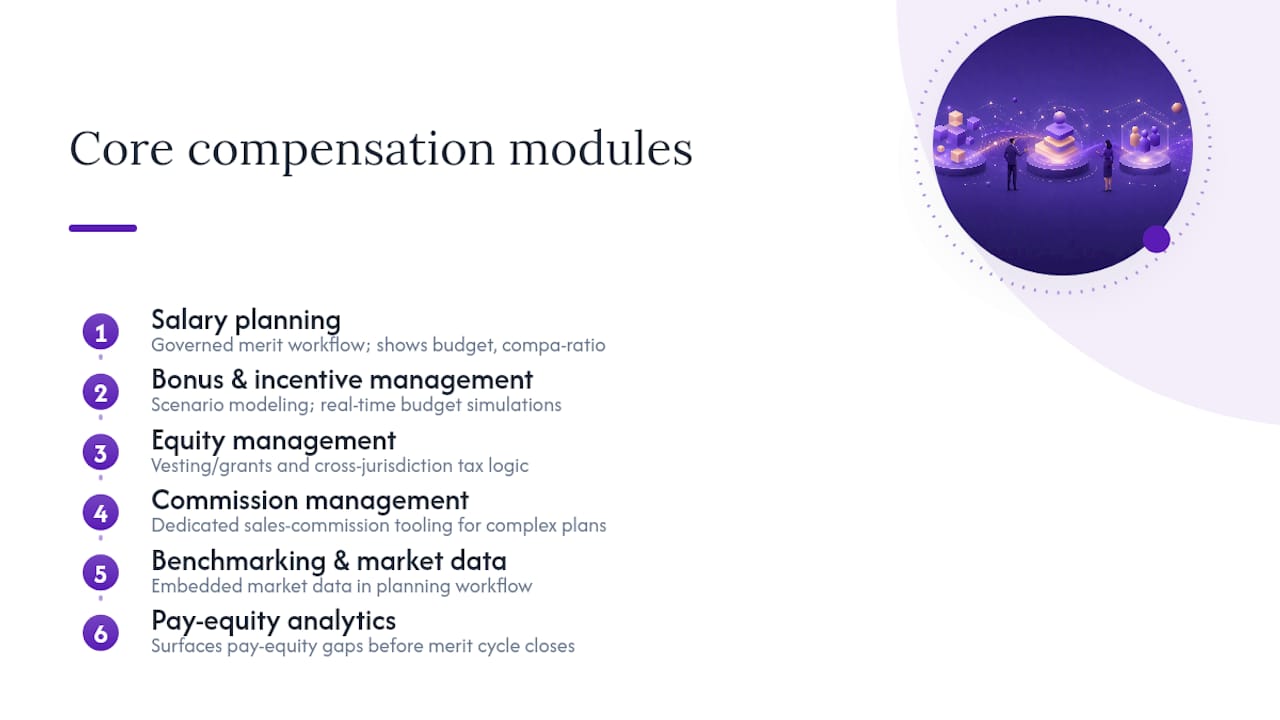 Core compensation modules

1
Salary planning
Governed merit workflow; shows budget, compa-ratio

2
Bonus & incentive management
Scenario modeling; real-time budget simulations

3
Equity management
Vesting/grants and cross-jurisdiction tax logic

4
Commission management
Dedicated sales-commission tooling for complex plans

5
Benchmarking & market data
Embedded market data in planning workflow

6
Pay-equity analytics
Surfaces pay-equity gaps before merit cycle closes